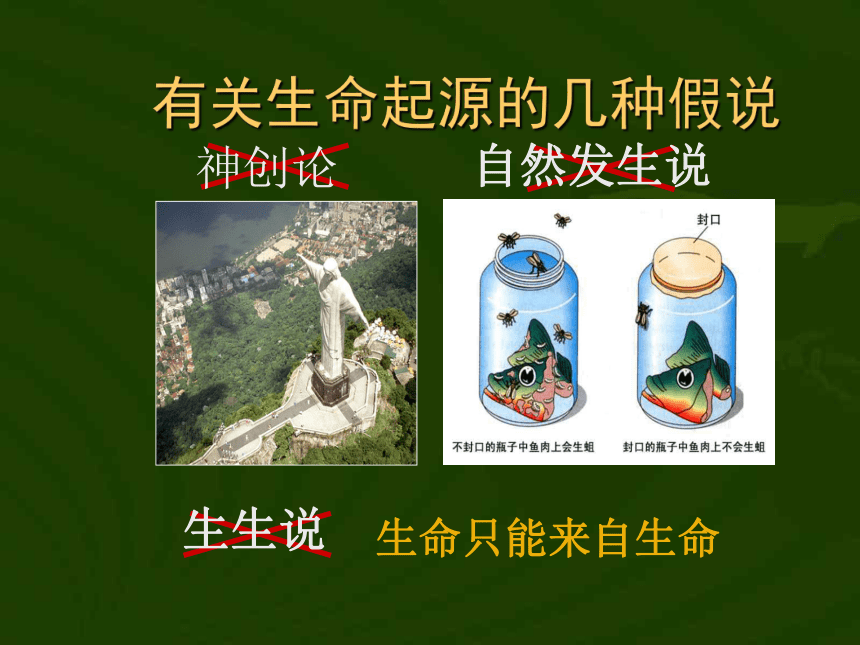 有关生命起源的几种假说

神创论

自然发生说

封口

不封口的瓶子中鱼肉上会生蛆

封口的瓶子中鱼肉上不会生蛆

生生说

生命只能来自生命